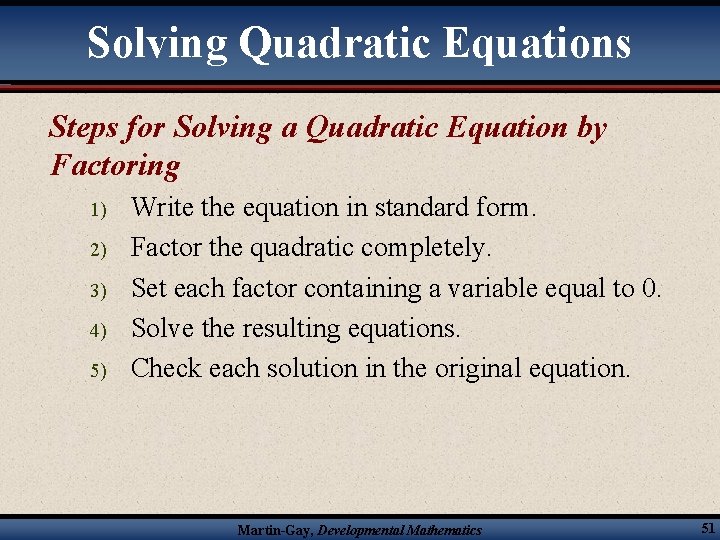 Solving Quadratic Equations

Steps for Solving a Quadratic Equation by Factoring

1) Write the equation in standard form.
2) Factor the quadratic completely.
3) Set each factor containing a variable equal to 0.
4) Solve the resulting equations.
5) Check each solution in the original equation.

Martin-Gay, Developmental Mathematics

51